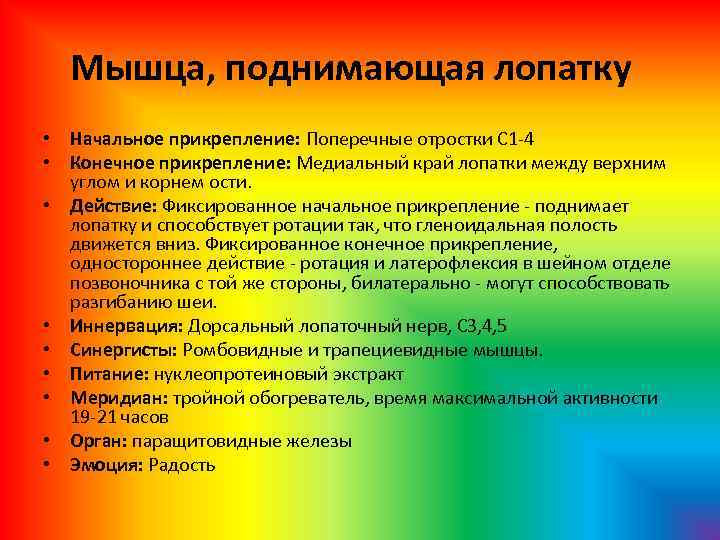 Мышца, поднимающая лопатку

• Начальное прикрепление: Поперечные отростки С1-4
• Конечное прикрепление: Медиальный край лопатки между верхним углом и корнем ости.
• Действие: Фиксированное начальное прикрепление - поднимает лопатку и способствует ротации так, что гленоидальная полость движется вниз. Фиксированное конечное прикрепление, одностороннее действие - ротация и латерофлексия в шейном отделе позвоночника с той же стороны, билатерально - могут способствовать разгибанию шеи.
• Иннервация: Дорсальный лопаточный нерв, С3,4,5
• Синергисты: Ромбовидные и трапециевидные мышцы.
• Питание: нуклеопротеиновый экстракт
• Меридиан: тройной обогреватель, время максимальной активности 19-21 часов
• Орган: паращитовидные железы
• Эмоция: Радость